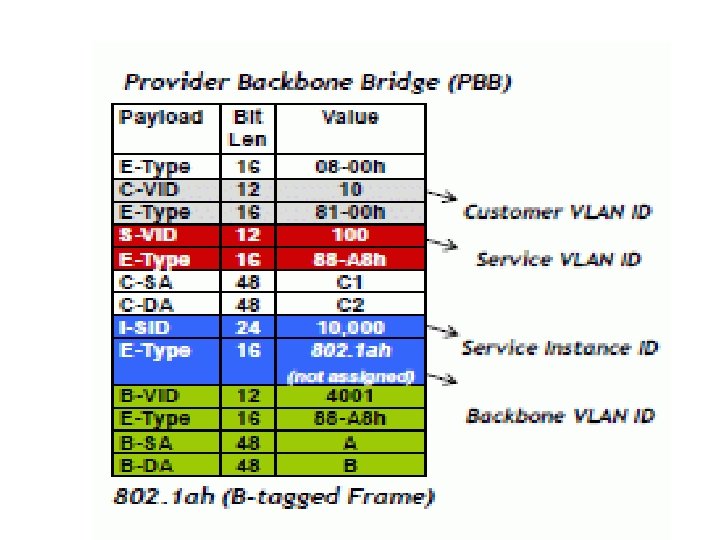 Provider Backbone Bridge (PBB)

| Payload | Bit Len | Value |
|---|---|---|
| E-Type | 16 | 08-00h |
| C-VID | 12 | 10 |
| E-Type | 16 | 81-00h |
| S-VID | 12 | 100 |
| E-Type | 16 | 88-A8h |
| C-SA | 48 | C1 |
| C-DA | 48 | C2 |
| I-SID | 24 | 10,000 |
| E-Type | 16 | 802.1ah (not assigned) |
| B-VID | 12 | 4001 |
| E-Type | 16 | 88-A8h |
| B-SA | 48 | A |
| B-DA | 48 | B |

Customer VLAN ID

Service VLAN ID

Service Instance ID

Backbone VLAN ID

802.1ah (B-tagged Frame)